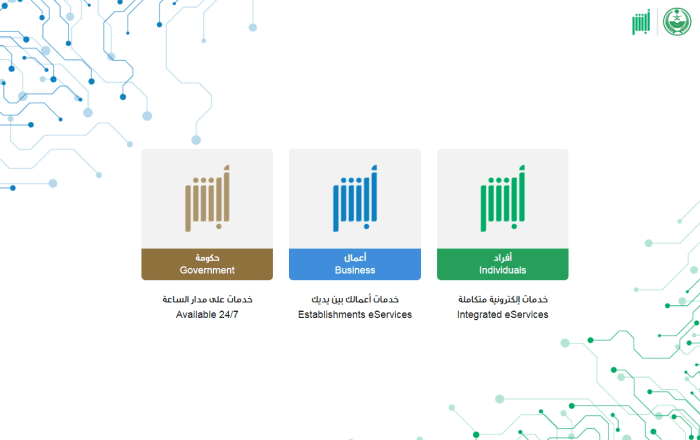 أبشر

أبشر
أفراد
Individuals
خدمات إلكترونية متكاملة
Integrated eServices

أبشر
أعمال
Business
خدمات أعمالك بين يديك
Establishments eServices

أبشر
حكومة
Government
خدمات على مدار الساعة
Available 24/7